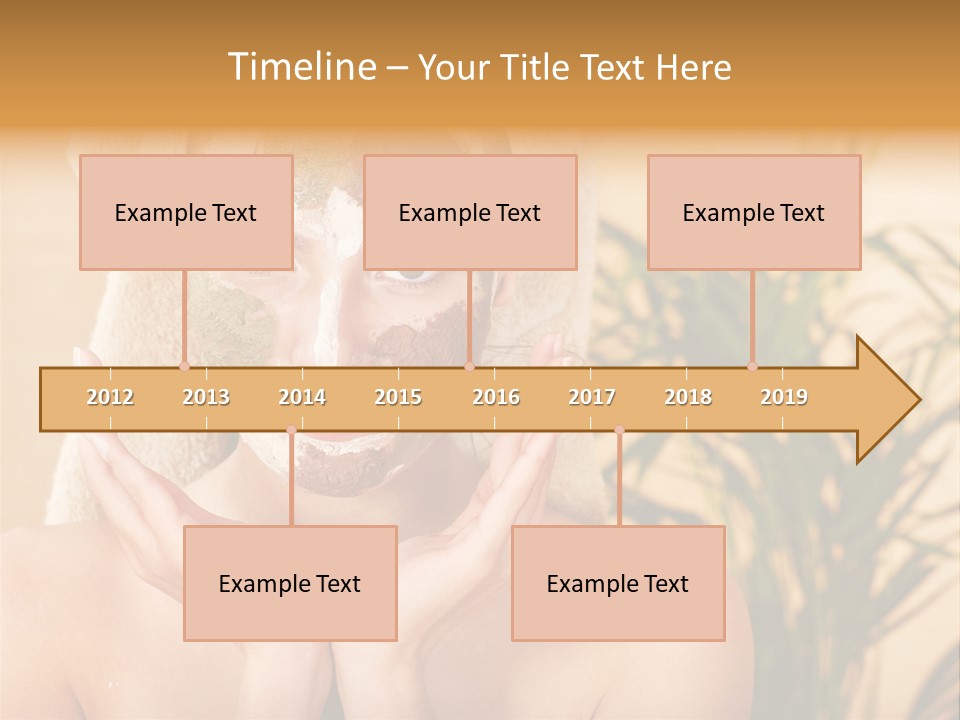 Timeline – Your Title Text Here

Example Text

Example Text

Example Text

2012 2013 2014 2015 2016 2017 2018 2019

Example Text

Example Text